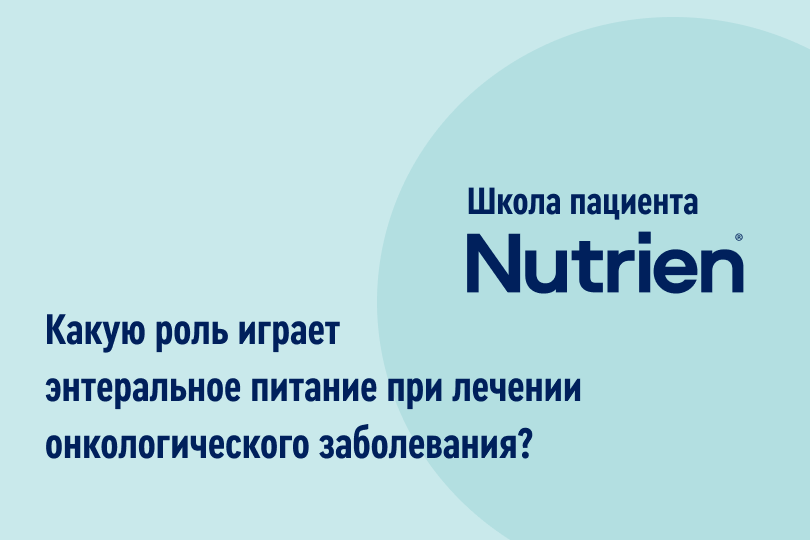 Школа пациента
Nutrien®

Какую роль играет энтеральное питание при лечении онкологического заболевания?